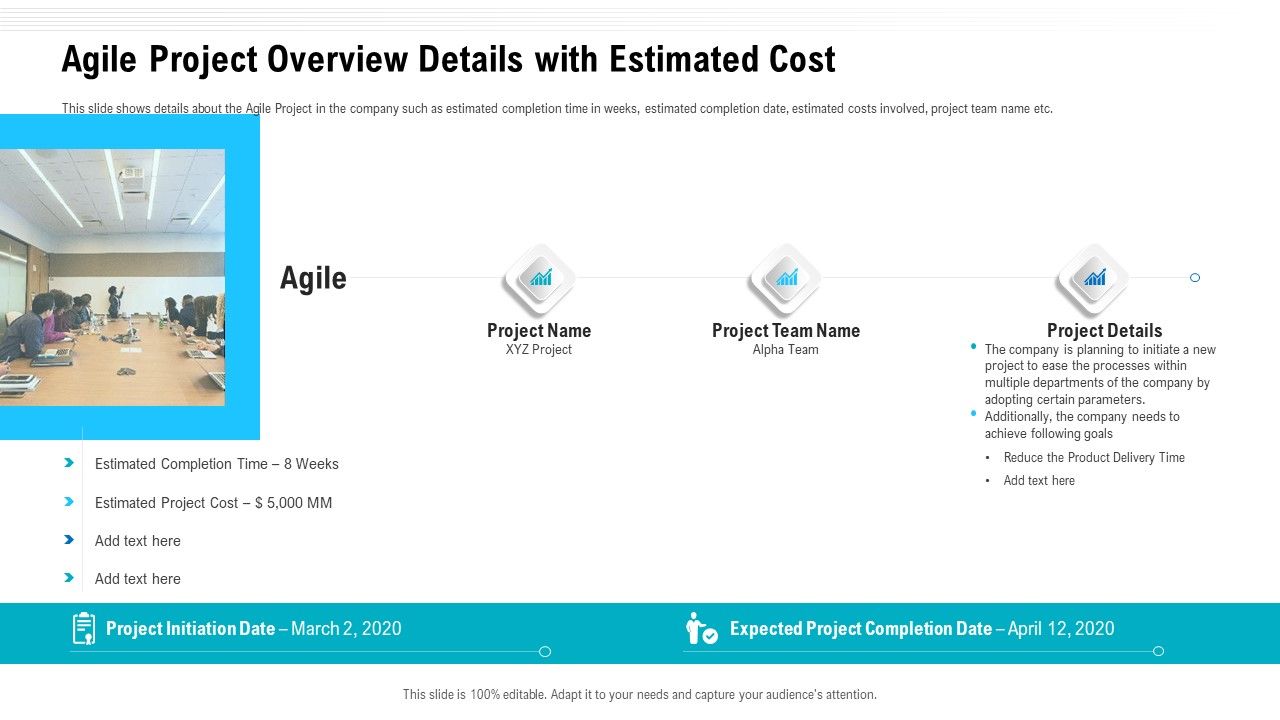 Agile Project Overview Details with Estimated Cost

This slide shows details about the Agile Project in the company such as estimated completion time in weeks, estimated completion date, estimated costs involved, project team name etc.

Agile

Project Name
XYZ Project

Project Team Name
Alpha Team

Project Details
• The company is planning to initiate a new project to ease the processes within multiple departments of the company by adopting certain parameters.
• Additionally, the company needs to achieve following goals
• Reduce the Product Delivery Time
• Add text here

Estimated Completion Time – 8 Weeks
Estimated Project Cost – $ 5,000 MM
Add text here
Add text here

Project Initiation Date – March 2, 2020
Expected Project Completion Date – April 12, 2020

This slide is 100% editable. Adapt it to your needs and capture your audience's attention.